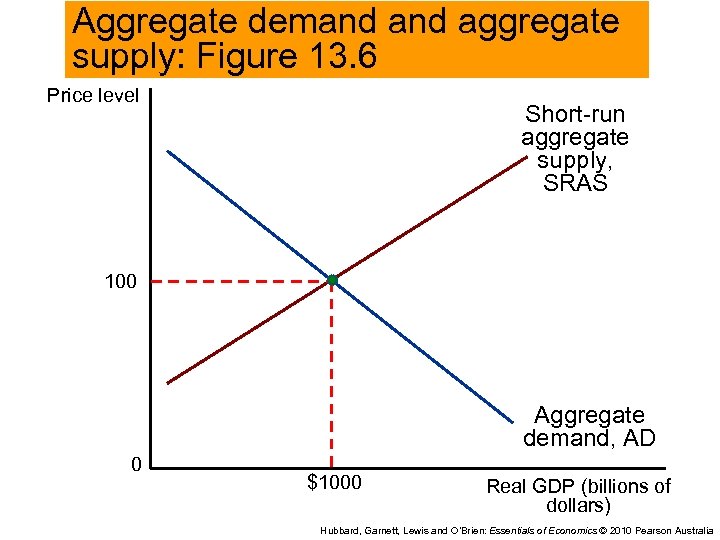 Aggregate demand and aggregate supply: Figure 13.6

Price level

Short-run aggregate supply, SRAS

100

Aggregate demand, AD

0

$1000

Real GDP (billions of dollars)

Hubbard, Garnett, Lewis and O'Brien: Essentials of Economics © 2010 Pearson Australia